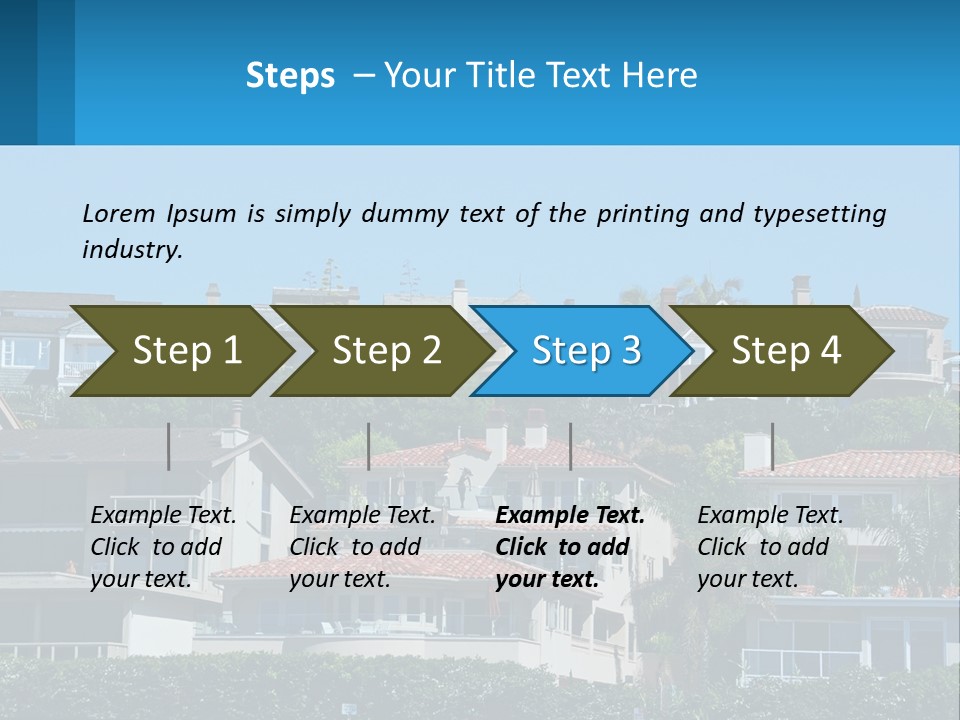 Steps – Your Title Text Here

Lorem Ipsum is simply dummy text of the printing and typesetting industry.

Step 1

Step 2

Step 3

Step 4

Example Text. Click to add your text.

Example Text. Click to add your text.

Example Text. Click to add your text.

Example Text. Click to add your text.